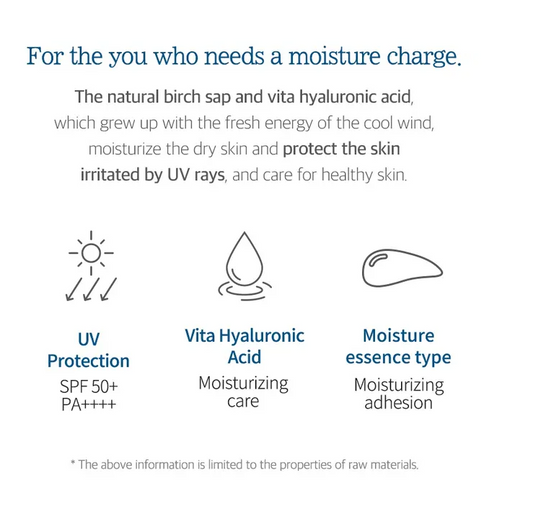 For the you who needs a moisture charge.

The natural birch sap and vita hyaluronic acid, which grew up with the fresh energy of the cool wind, moisturize the dry skin and protect the skin irritated by UV rays, and care for healthy skin.

UV Protection
SPF 50+
PA++++

Vita Hyaluronic Acid
Moisturizing care

Moisture essence type
Moisturizing adhesion

* The above information is limited to the properties of raw materials.